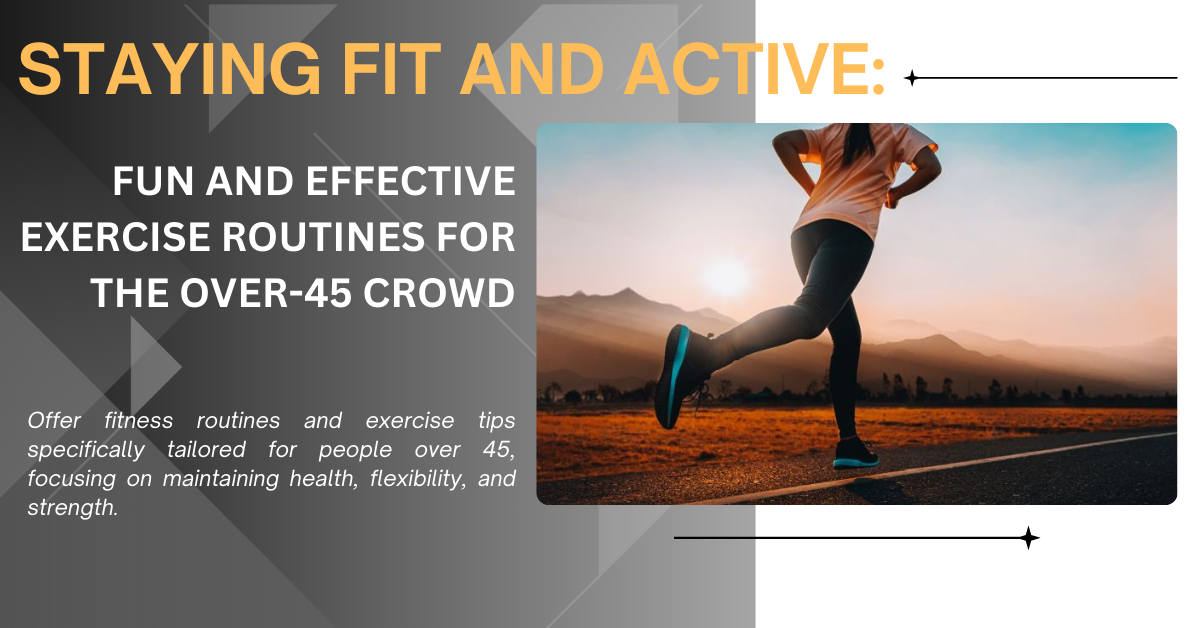 STAYING FIT AND ACTIVE:

FUN AND EFFECTIVE EXERCISE ROUTINES FOR THE OVER-45 CROWD

Offer fitness routines and exercise tips specifically tailored for people over 45, focusing on maintaining health, flexibility, and strength.